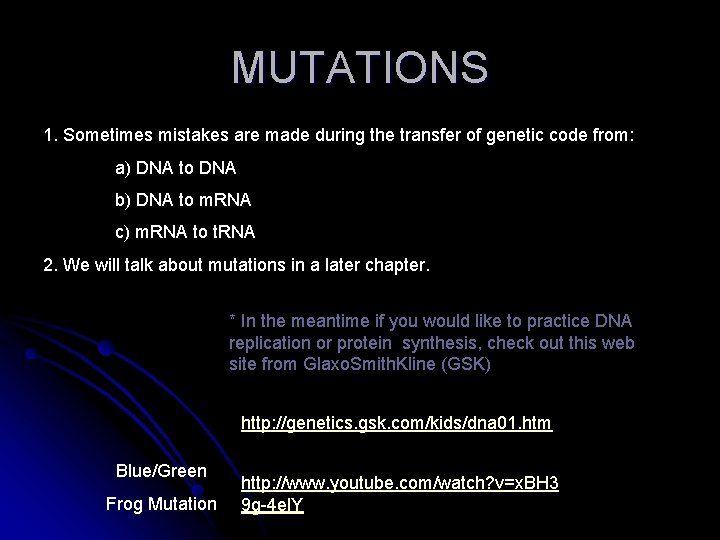 MUTATIONS

1. Sometimes mistakes are made during the transfer of genetic code from:

a) DNA to DNA

b) DNA to mRNA

c) mRNA to tRNA

2. We will talk about mutations in a later chapter.

* In the meantime if you would like to practice DNA replication or protein synthesis, check out this web site from GlaxoSmithKline (GSK)

http://genetics.gsk.com/kids/dna01.htm

Blue/Green Frog Mutation

http://www.youtube.com/watch?v=xBH39g-4elY